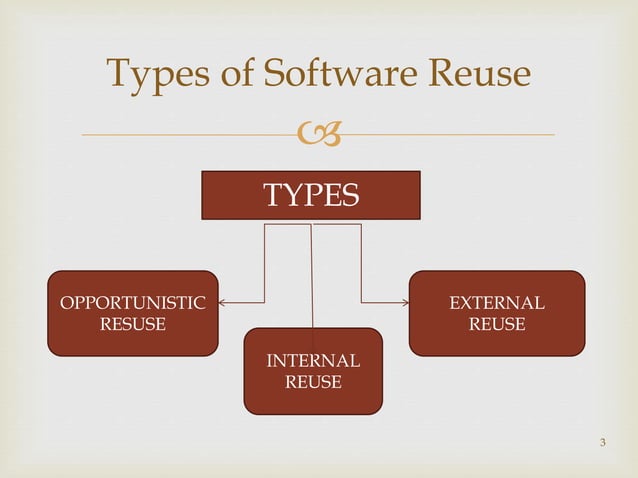 Types of Software Reuse

TYPES

OPPORTUNISTIC RESUSE

INTERNAL REUSE

EXTERNAL REUSE

3